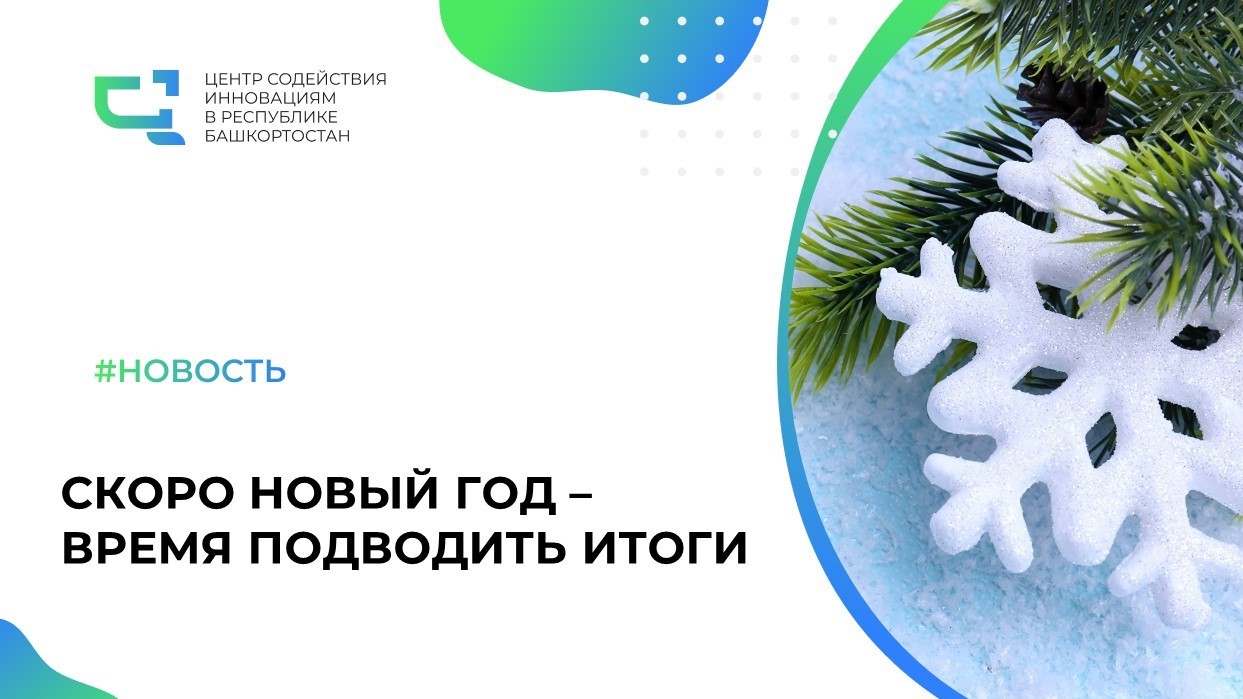 ЦЕНТР СОДЕЙСТВИЯ
ИННОВАЦИЯМ
В РЕСПУБЛИКЕ
БАШКОРТОСТАН

#НОВОСТЬ

СКОРО НОВЫЙ ГОД –
ВРЕМЯ ПОДВОДИТЬ ИТОГИ